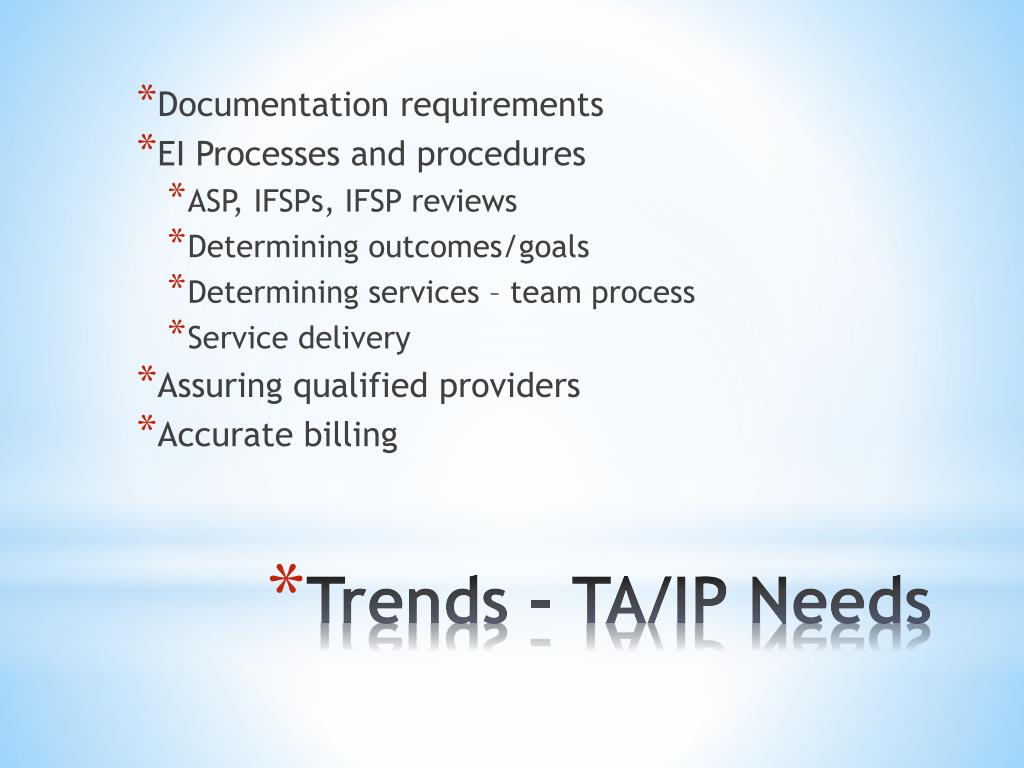 *Documentation requirements
*EI Processes and procedures
*ASP, IFSPs, IFSP reviews
*Determining outcomes/goals
*Determining services – team process
*Service delivery
*Assuring qualified providers
*Accurate billing

*Trends – TA/IP Needs